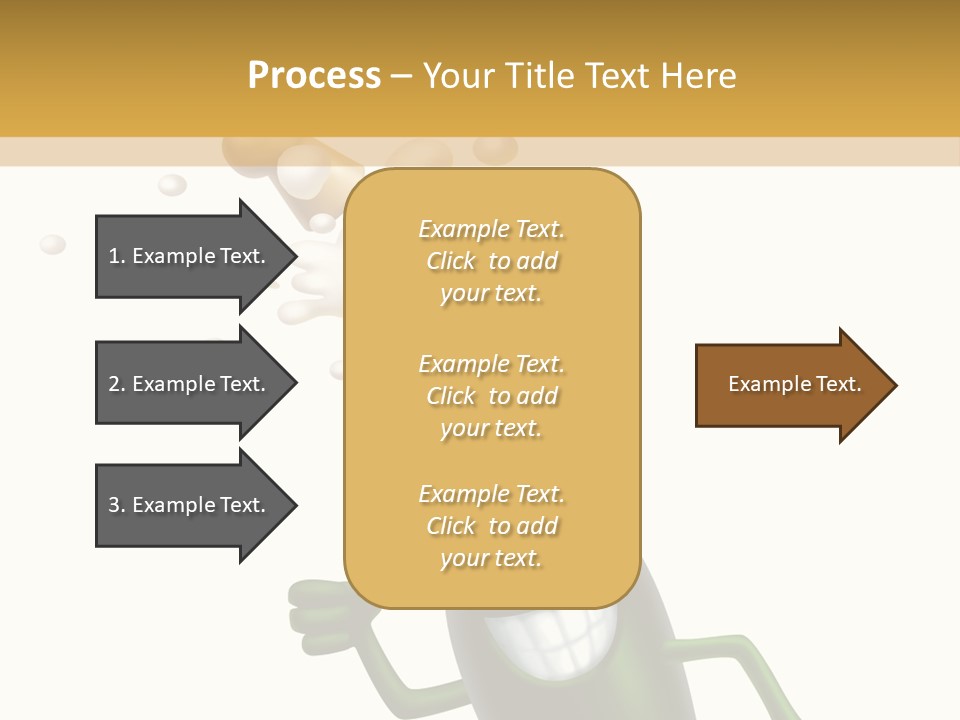 Process – Your Title Text Here

1. Example Text.

2. Example Text.

3. Example Text.

Example Text. Click to add your text.

Example Text. Click to add your text.

Example Text. Click to add your text.

Example Text.